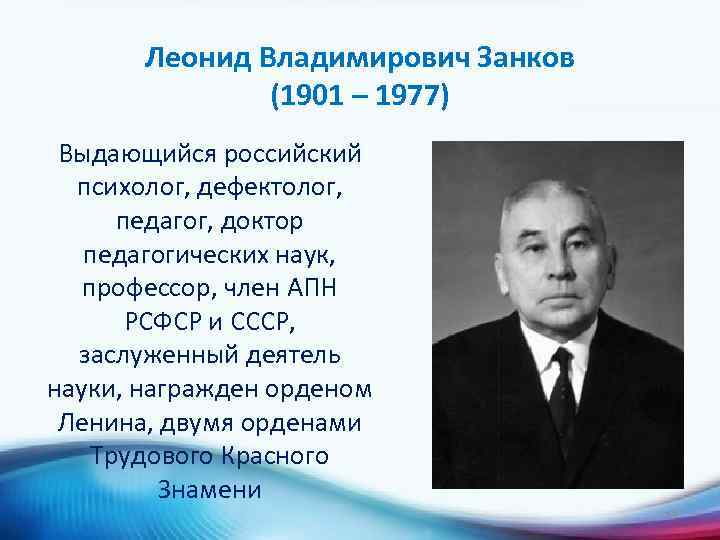 Леонид Владимирович Занков
(1901 – 1977)

Выдающийся российский психолог, дефектолог, педагог, доктор педагогических наук, профессор, член АПН РСФСР и СССР, заслуженный деятель науки, награжден орденом Ленина, двумя орденами Трудового Красного Знамени